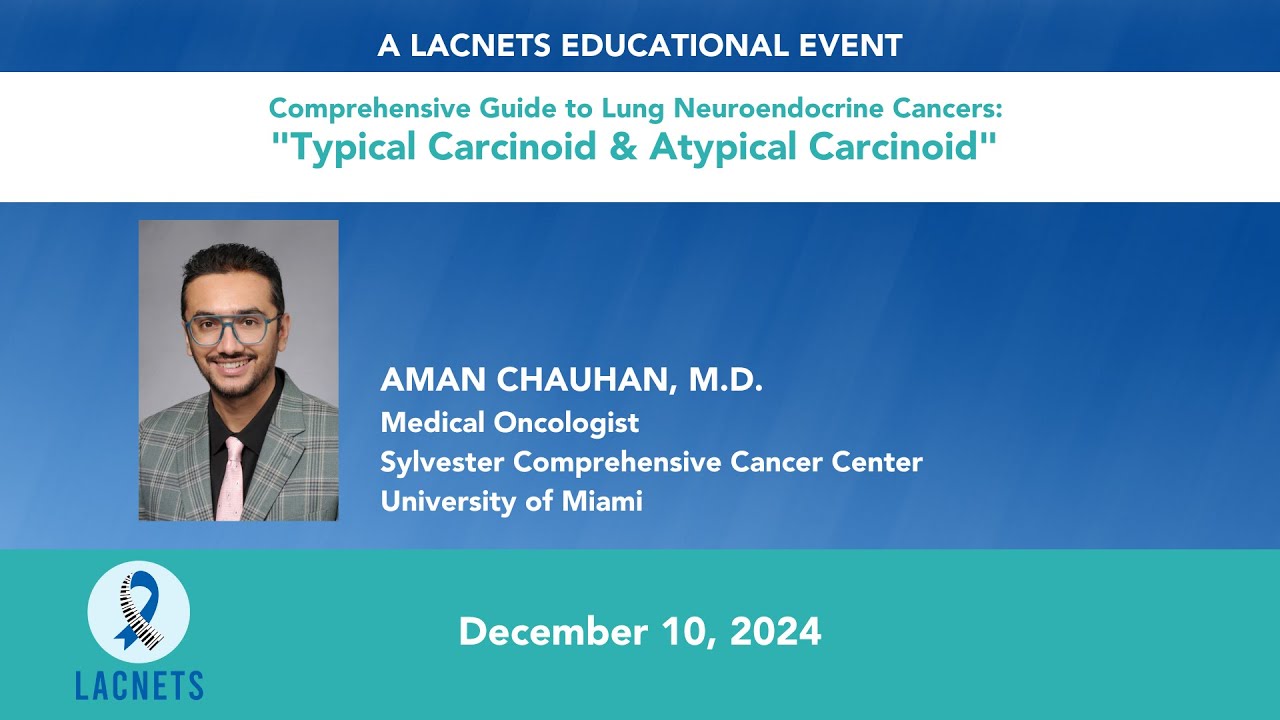 A LACNETS EDUCATIONAL EVENT

Comprehensive Guide to Lung Neuroendocrine Cancers:
"Typical Carcinoid & Atypical Carcinoid"

AMAN CHAUHAN, M.D.
Medical Oncologist
Sylvester Comprehensive Cancer Center
University of Miami

LACNETS

December 10, 2024